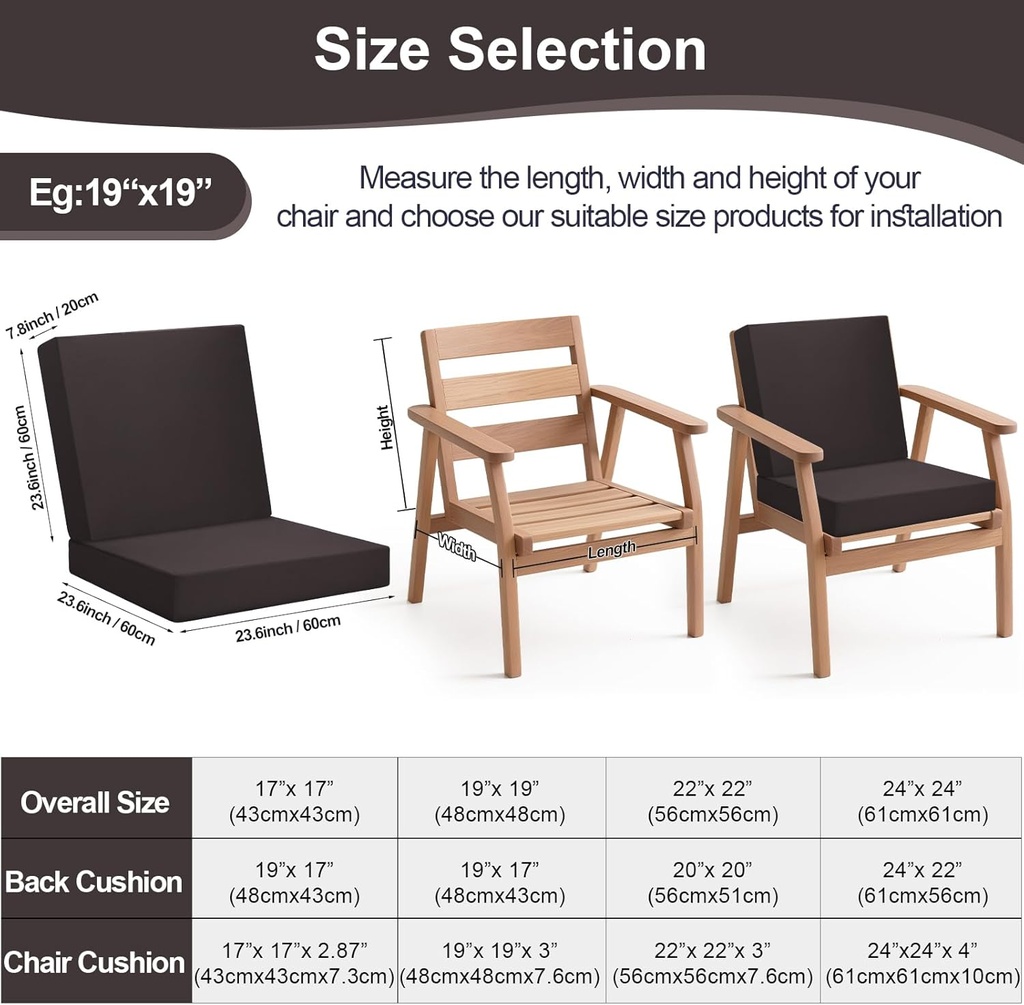 Size Selection

Eg:19“x19”

Measure the length, width and height of your chair and choose our suitable size products for installation

7.8inch / 20cm

23.6inch / 60cm

23.6inch / 60cm

23.6inch / 60cm

Height

Width

Length

| Overall Size | 17”x 17” (43cmx43cm) | 19”x 19” (48cmx48cm) | 22”x 22” (56cmx56cm) | 24”x 24” (61cmx61cm) |
|---|---|---|---|---|
| Back Cushion | 19”x 17” (48cmx43cm) | 19”x 17” (48cmx43cm) | 20”x 20” (56cmx51cm) | 24”x 22” (61cmx56cm) |
| Chair Cushion | 17”x 17”x 2.87” (43cmx43cmx7.3cm) | 19”x 19”x 3” (48cmx48cmx7.6cm) | 22”x 22”x 3” (56cmx56cmx7.6cm) | 24”x24”x 4” (61cmx61cmx10cm) |